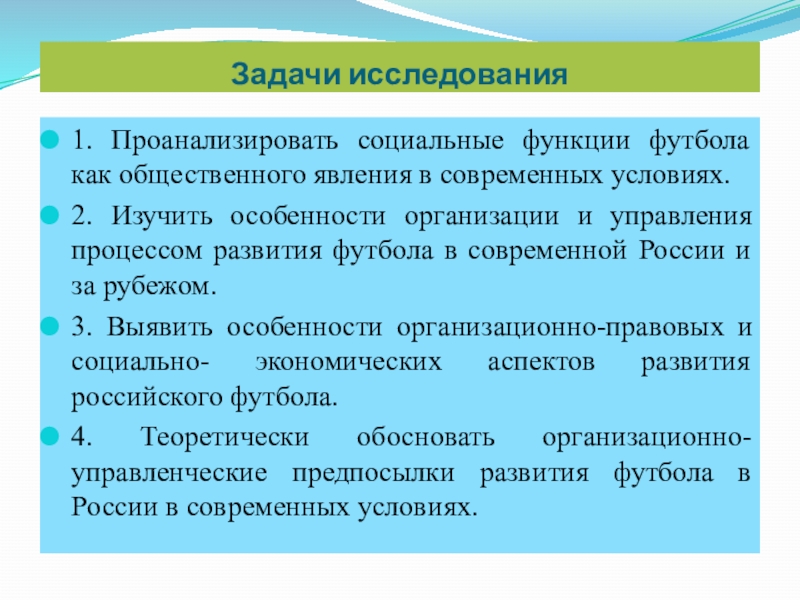 Задачи исследования

1. Проанализировать социальные функции футбола как общественного явления в современных условиях.

2. Изучить особенности организации и управления процессом развития футбола в современной России и за рубежом.

3. Выявить особенности организационно-правовых и социально- экономических аспектов развития российского футбола.

4. Теоретически обосновать организационно-управленческие предпосылки развития футбола в России в современных условиях.